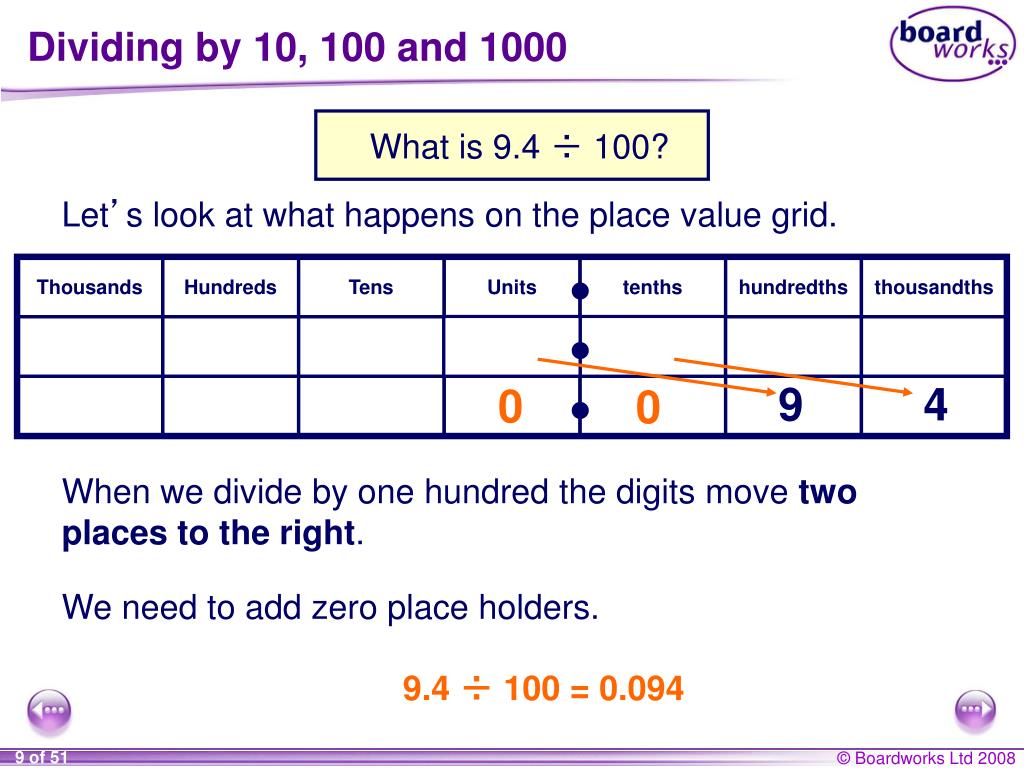 Dividing by 10, 100 and 1000

board works

What is 9.4 ÷ 100?

Let's look at what happens on the place value grid.

| Thousands | Hundreds | Tens | Units | tenths | hundredths | thousandths |
|---|---|---|---|---|---|---|
| | | | | | | |
| | | | 0 | 0 | 9 | 4 |

When we divide by one hundred the digits move **two places to the right**.

We need to add zero place holders.

9.4 ÷ 100 = 0.094

9 of 51

© Boardworks Ltd 2008